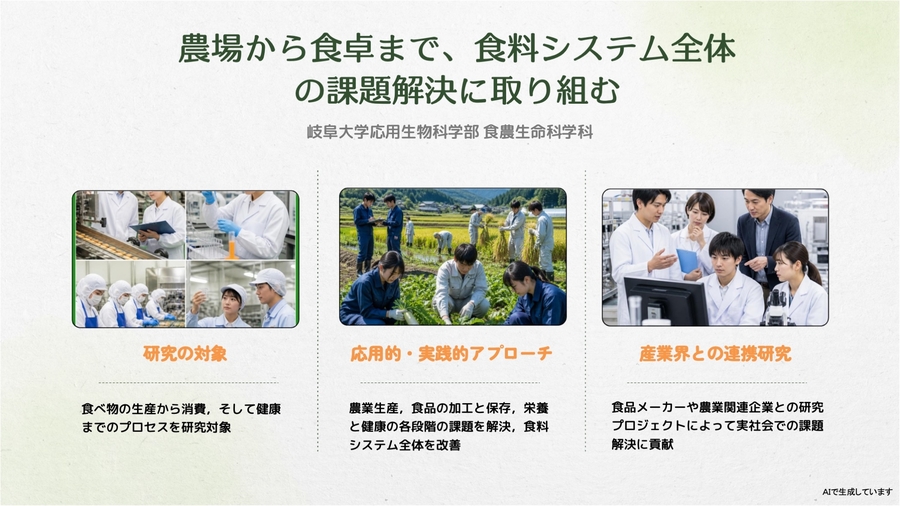 農場から食卓まで、食料システム全体の課題解決に取り組む

岐阜大学応用生物科学部 食農生命科学科

研究の対象

食べ物の生産から消費，そして健康までのプロセスを研究対象

応用的・実践的アプローチ

農業生産，食品の加工と保存，栄養と健康の各段階の課題を解決，食料システム全体を改善

産業界との連携研究

食品メーカーや農業関連企業との研究プロジェクトによって実社会での課題解決に貢献

AIで生成しています